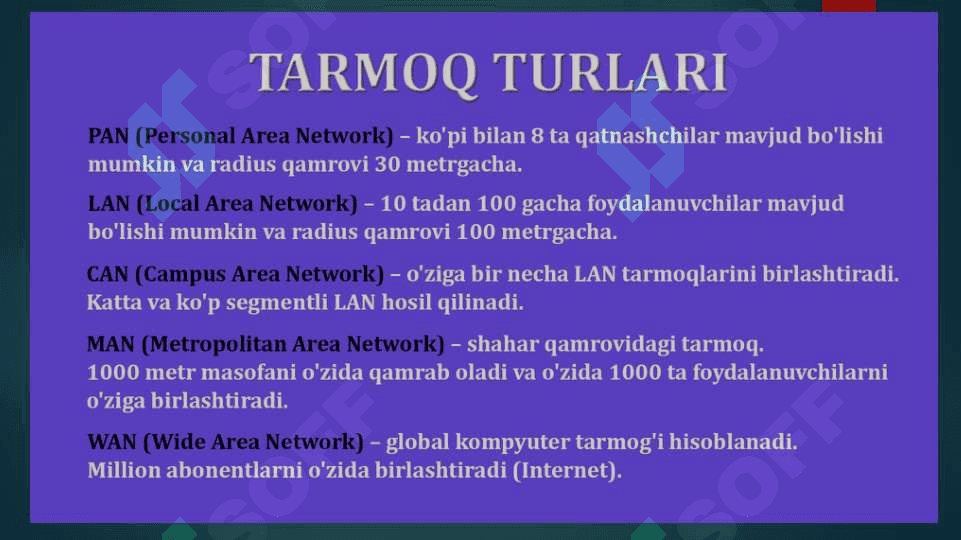 TARMOQ TURLARI

PAN (Personal Area Network) – ko'pi bilan 8 ta qatnashchilar mavjud bo'lishi mumkin va radius qamrovi 30 metrgacha.

LAN (Local Area Network) – 10 tadan 100 gacha foydalanuvchilar mavjud bo'lishi mumkin va radius qamrovi 100 metrgacha.

CAN (Campus Area Network) – o'ziga bir necha LAN tarmoqlarini birlashtiradi. Katta va ko'p segmentli LAN hosil qilinadi.

MAN (Metropolitan Area Network) – shahar qamrovidagi tarmoq. 1000 metr masofani o'zida qamrab oladi va o'zida 1000 ta foydalanuvchilarni o'ziga birlashtiradi.

WAN (Wide Area Network) – global kompyuter tarmog'i hisoblanadi. Million abonentlarni o'zida birlashtiradi (Internet).